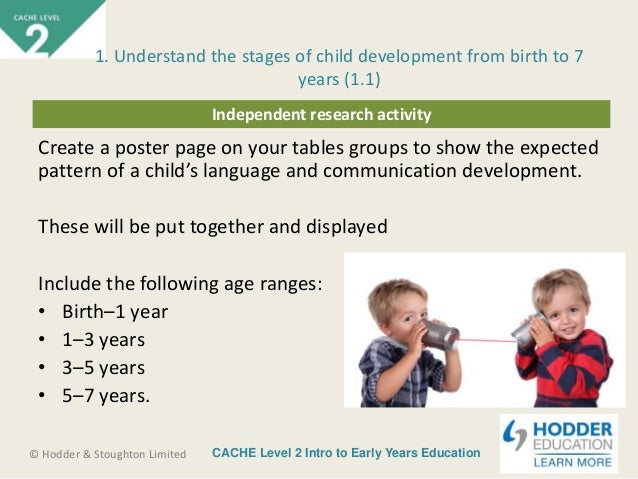 CACHE LEVEL
2

1. Understand the stages of child development from birth to 7 years (1.1)

Independent research activity

Create a poster page on your tables groups to show the expected pattern of a child's language and communication development.

These will be put together and displayed

Include the following age ranges:
• Birth–1 year
• 1–3 years
• 3–5 years
• 5–7 years.

© Hodder & Stoughton Limited

CACHE Level 2 Intro to Early Years Education

HODDER
EDUCATION
LEARN MORE